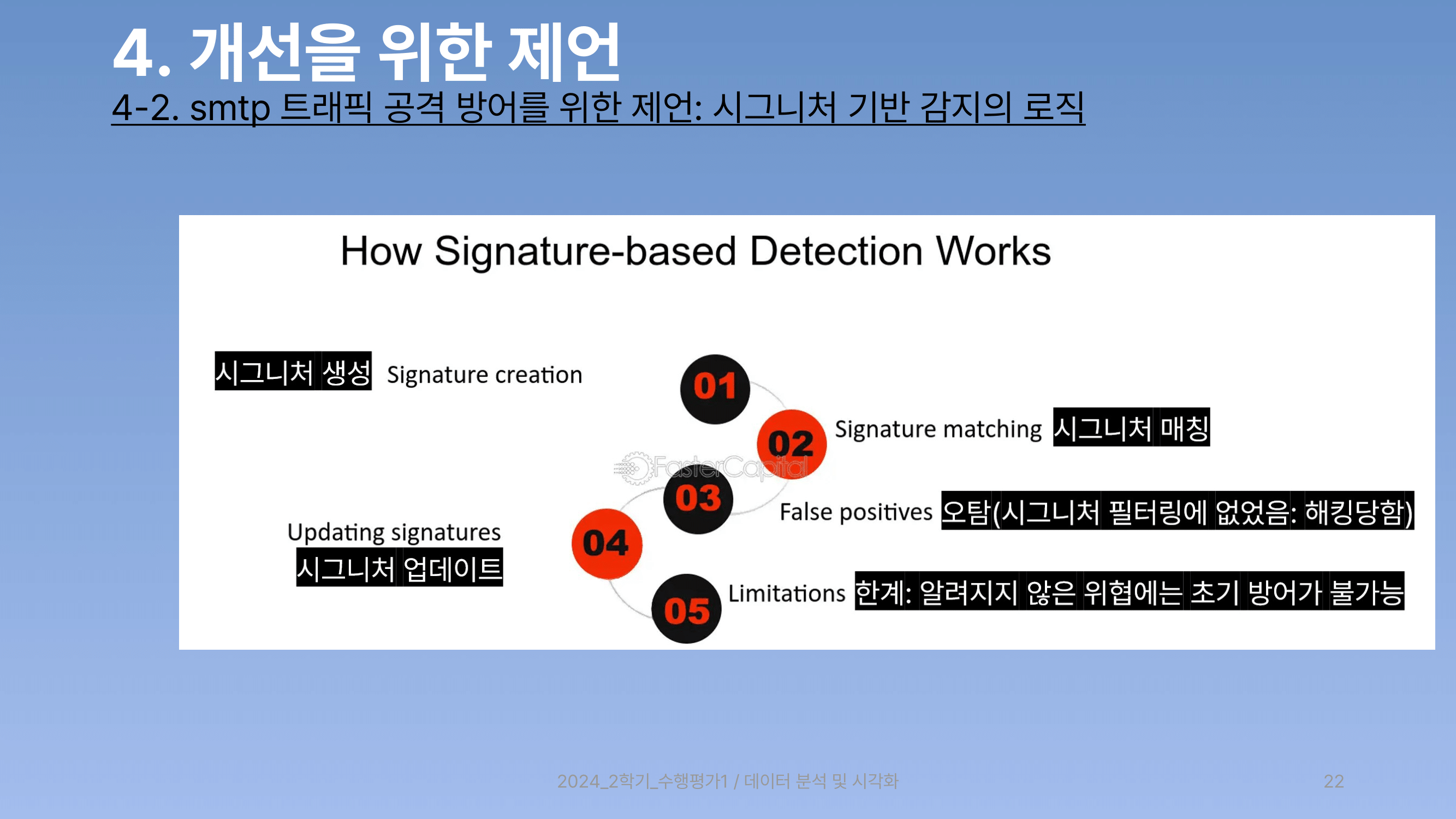 4. 개선을 위한 제언
4-2. smtp 트래픽 공격 방어를 위한 제언: 시그니처 기반 감지의 로직

How Signature-based Detection Works

시그니처 생성 Signature creation

01

02 Signature matching 시그니처 매칭

FasterCapital

03 False positives 오탐(시그니처 필터링에 없었음: 해킹당함)

Updating signatures
시그니처 업데이트

04

05 Limitations 한계: 알려지지 않은 위협에는 초기 방어가 불가능

2024_2학기_수행평가1 / 데이터 분석 및 시각화

22